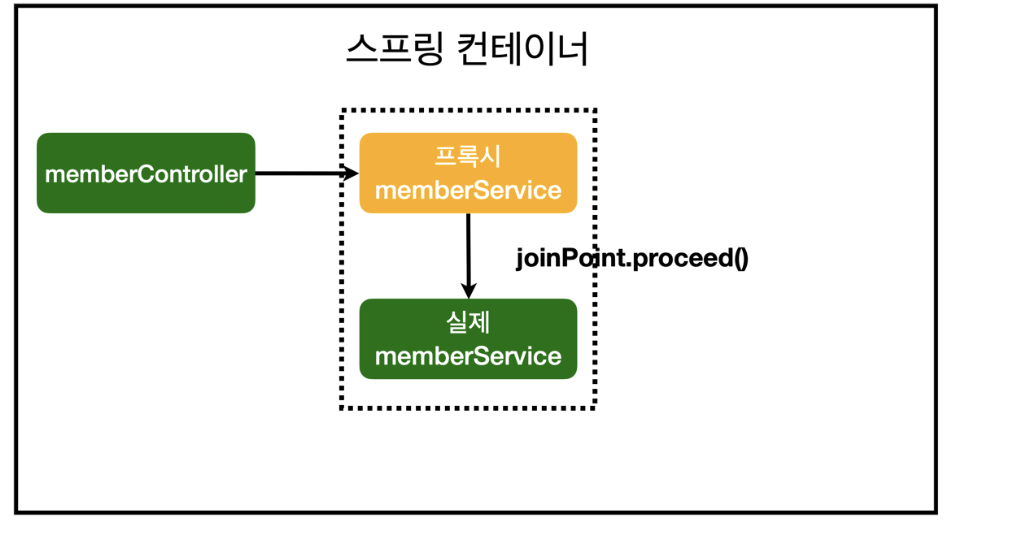 스프링 컨테이너

memberController

프록시
memberService

joinPoint.proceed()

실제
memberService